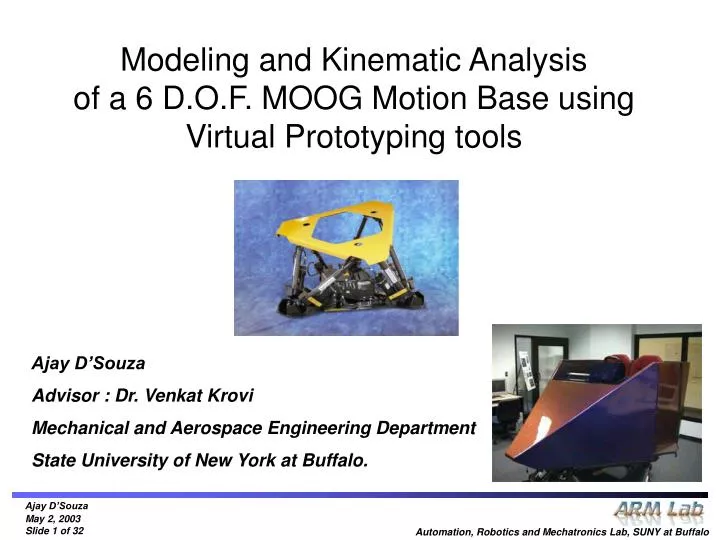 Modeling and Kinematic Analysis of a 6 D.O.F. MOOG Motion Base using Virtual Prototyping tools

Ajay D'Souza

Advisor : Dr. Venkat Krovi

Mechanical and Aerospace Engineering Department

State University of New York at Buffalo.

Ajay D'Souza
May 2, 2003
Slide 1 of 32

ARM Lab

Automation, Robotics and Mechatronics Lab, SUNY at Buffalo